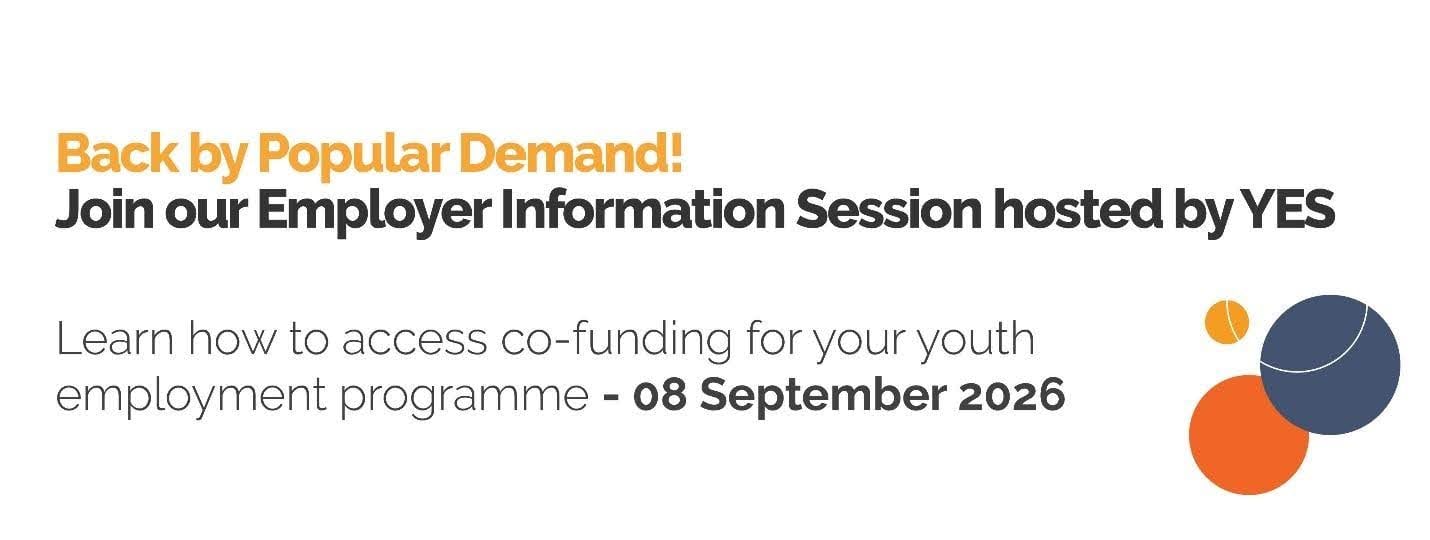 Back by Popular Demand!
Join our Employer Information Session hosted by YES

Learn how to access co-funding for your youth employment programme - 08 September 2026